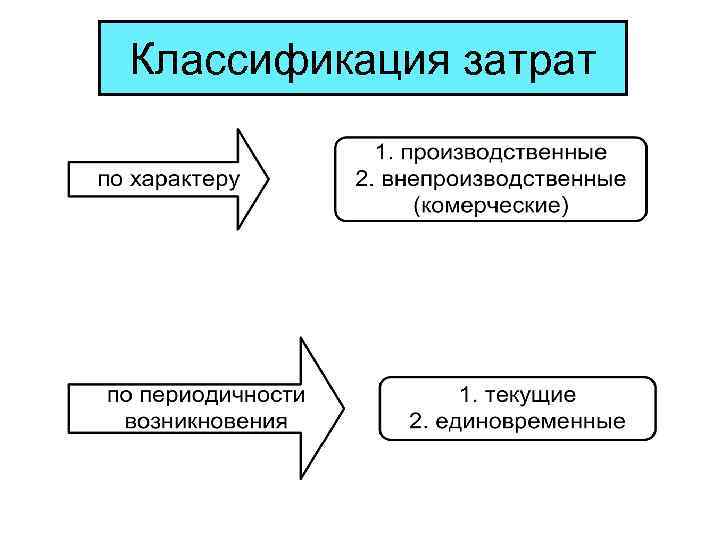 Классификация затрат

по характеру

1. производственные
2. внепроизводственные (комерческие)

по периодичности возникновения

1. текущие
2. единовременные